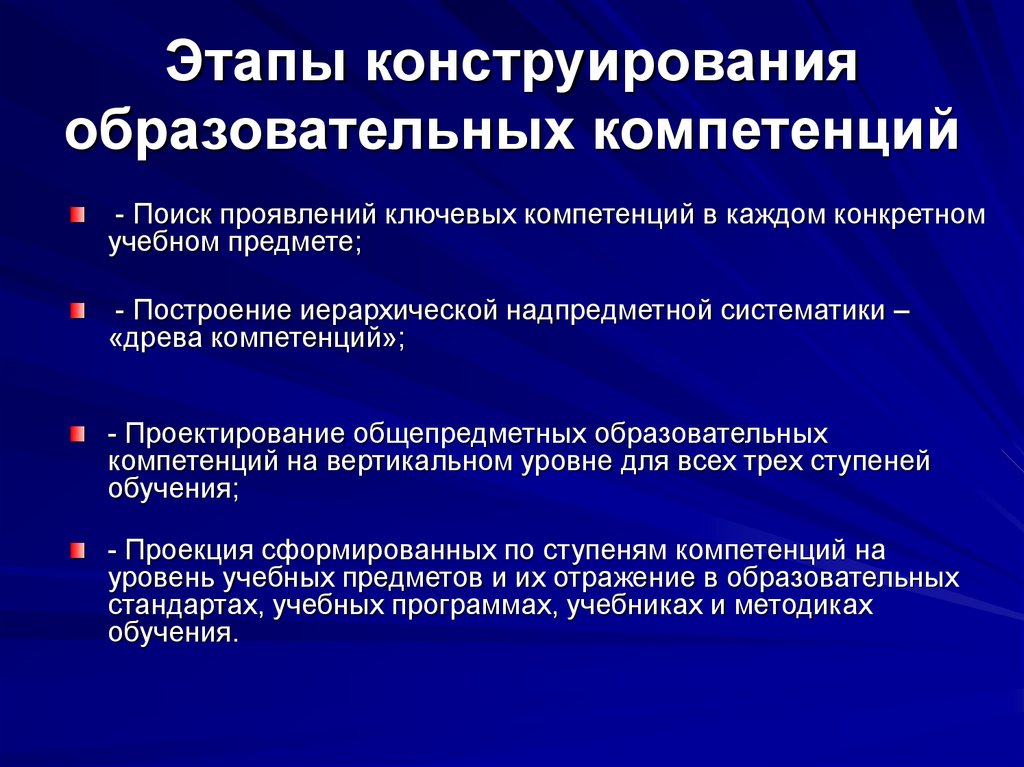 Этапы конструирования образовательных компетенций

- Поиск проявлений ключевых компетенций в каждом конкретном учебном предмете;

- Построение иерархической надпредметной систематики – «древа компетенций»;

- Проектирование общепредметных образовательных компетенций на вертикальном уровне для всех трех ступеней обучения;

- Проекция сформированных по ступеням компетенций на уровень учебных предметов и их отражение в образовательных стандартах, учебных программах, учебниках и методиках обучения.